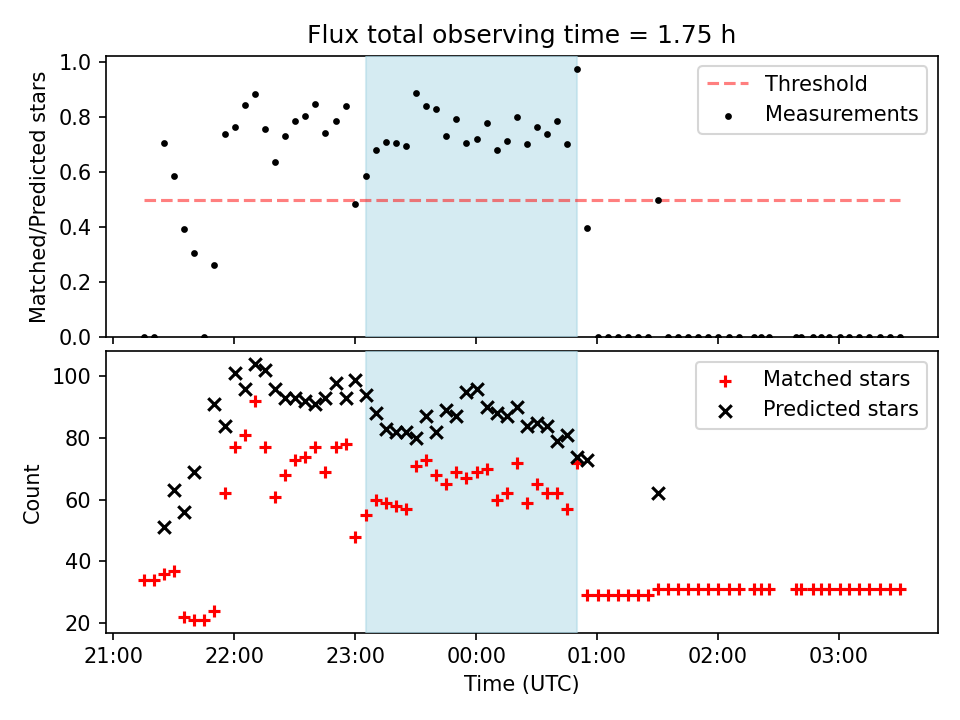 Flux total observing time = 1.75 h

Matched/Predicted stars

1.0
0.8
0.6
0.4
0.2
0.0

Threshold
Measurements

Count

100
80
60
40
20

Matched stars
Predicted stars

21:00 22:00 23:00 00:00 01:00 02:00 03:00

Time (UTC)